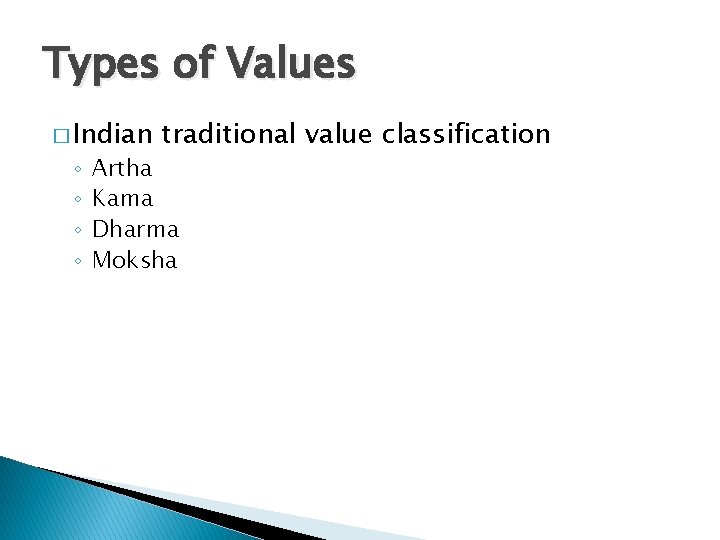 Types of Values

□ Indian traditional value classification
◦ Artha
◦ Kama
◦ Dharma
◦ Moksha